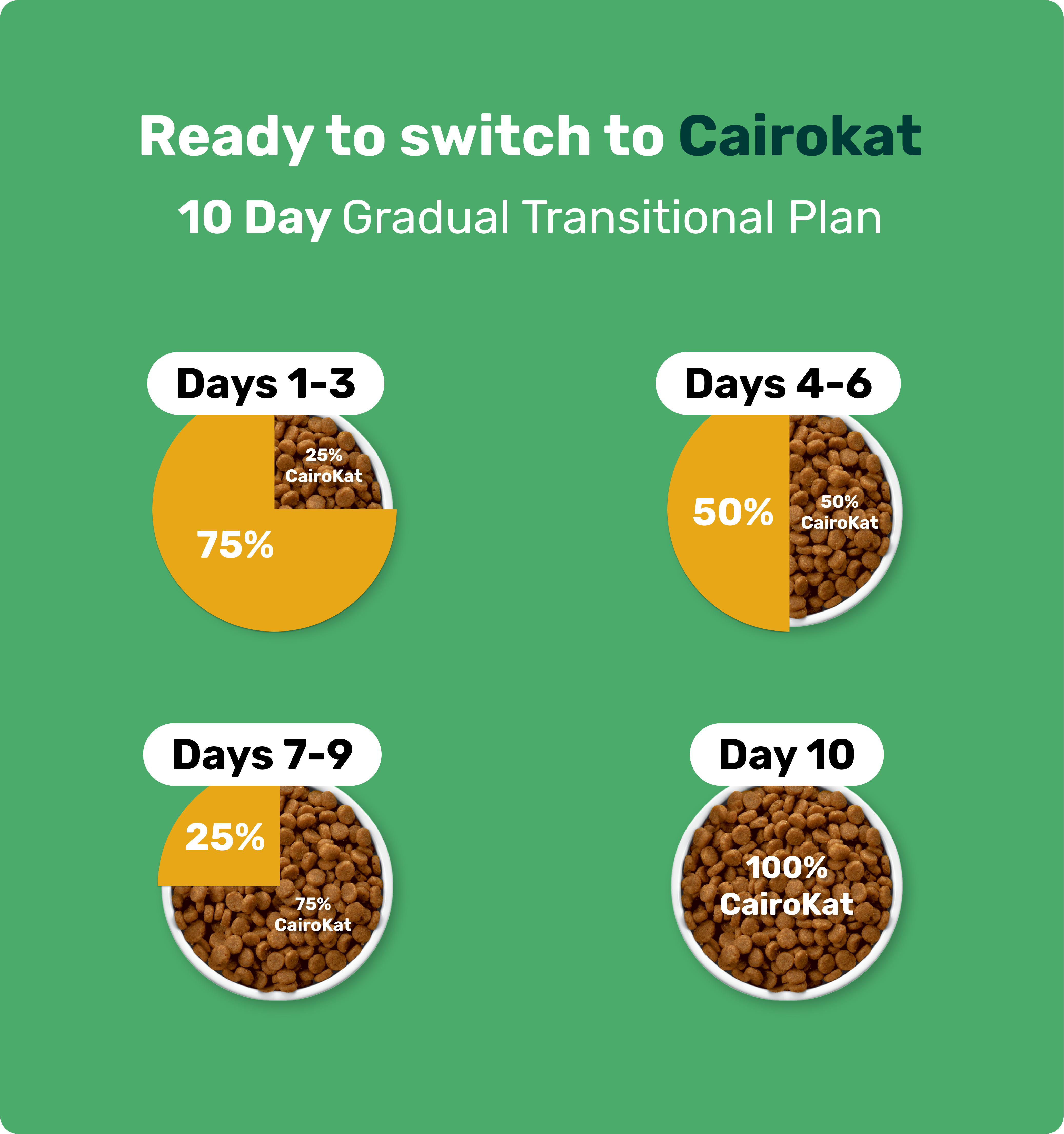 Ready to switch to Cairokat

10 Day Gradual Transitional Plan

Days 1-3

25%
CairoKat

75%

Days 4-6

50%

50%
CairoKat

Days 7-9

25%

75%
CairoKat

Day 10

100%
CairoKat